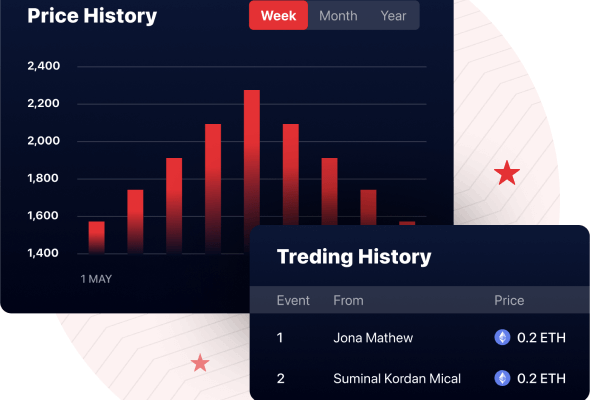 Price History

Week Month Year

2,400
2,200
2,000
1,800
1,600
1,400

1 MAY

Treding History

| Event | From | Price |
|---|---|---|
| 1 | Jona Mathew | 0.2 ETH |
| 2 | Suminal Kordan Mical | 0.2 ETH |